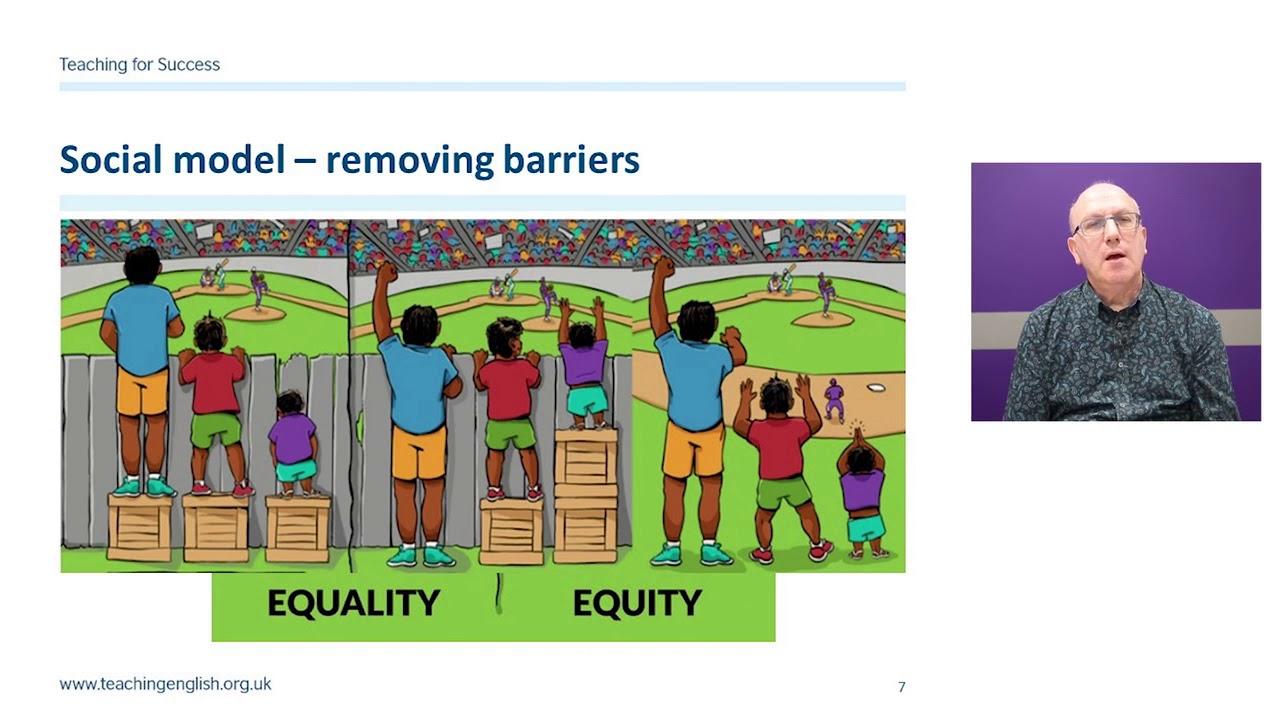 Teaching for Success

Social model – removing barriers

EQUALITY

EQUITY

www.teachingenglish.org.uk

7